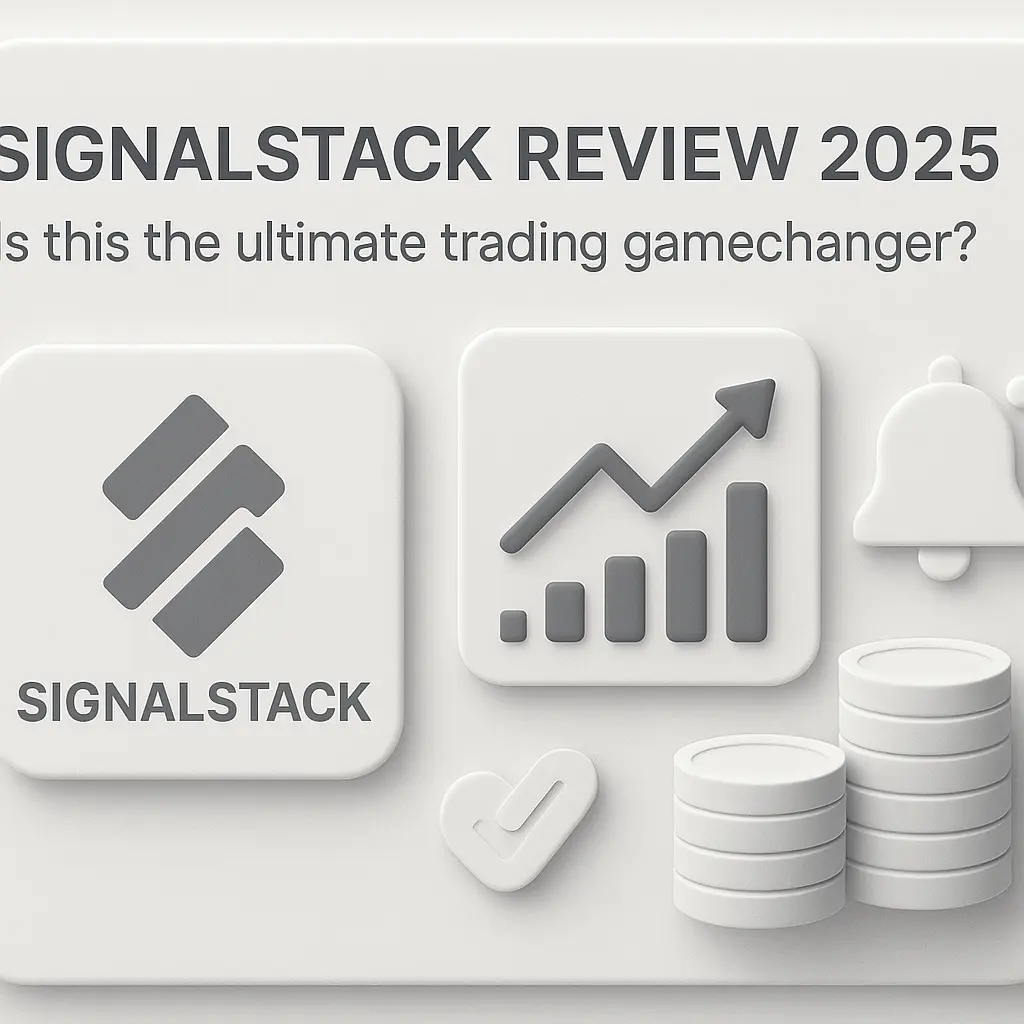 SIGNALSTACK REVIEW 2025
Is this the ultimate trading gamechanger?

SIGNALSTACK